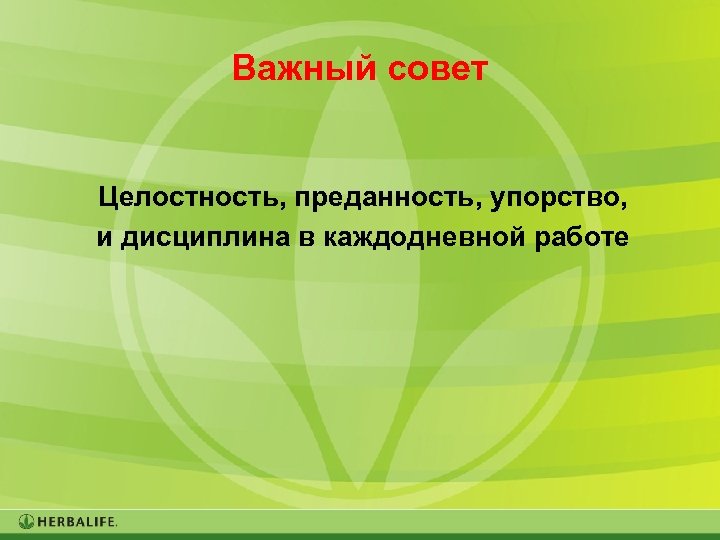 Важный совет

Целостность, преданность, упорство, и дисциплина в каждодневной работе

HERBALIFE.